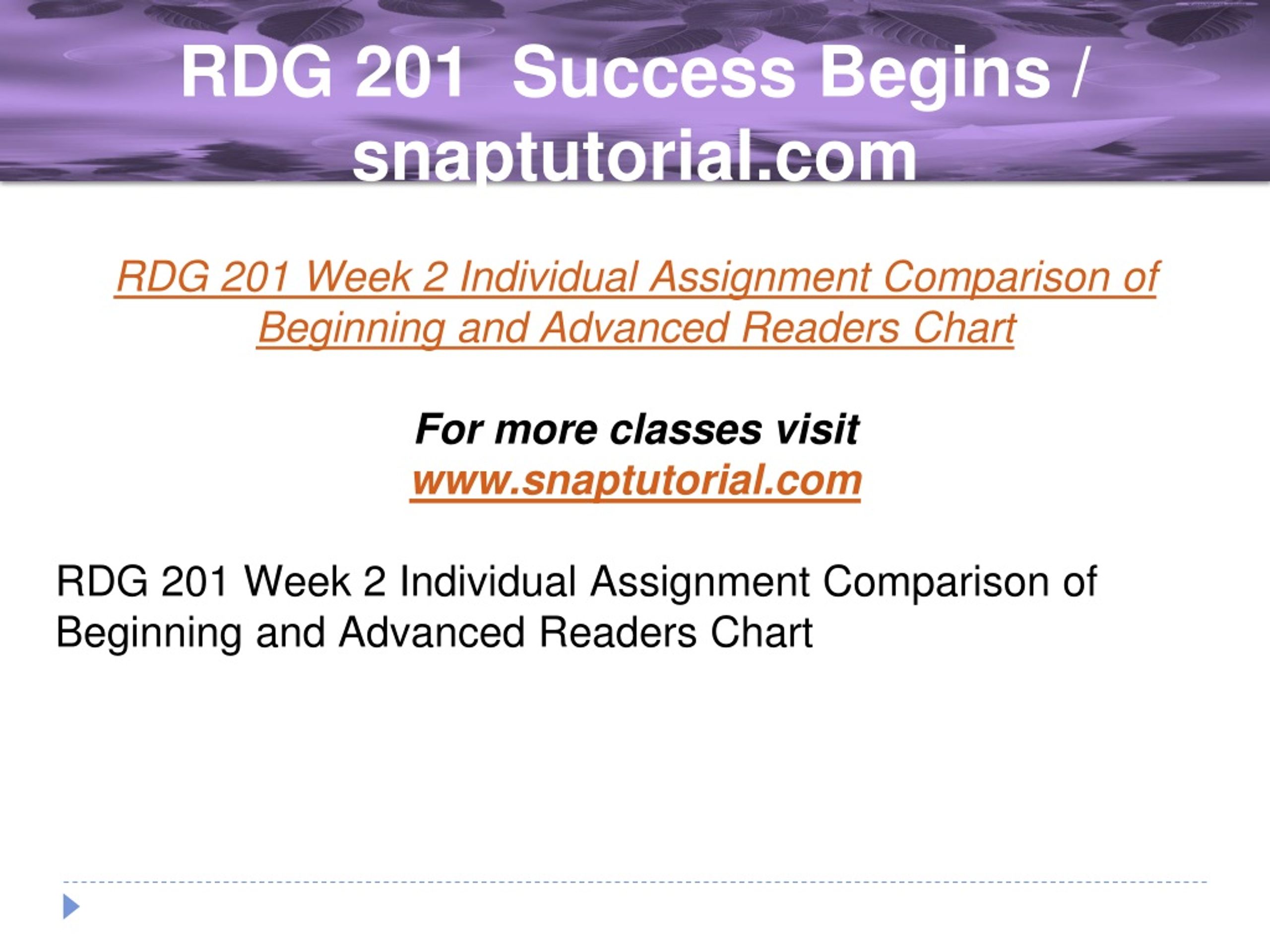 RDG 201 Success Begins / snaptutorial.com

RDG 201 Week 2 Individual Assignment Comparison of Beginning and Advanced Readers Chart

For more classes visit
www.snaptutorial.com

RDG 201 Week 2 Individual Assignment Comparison of Beginning and Advanced Readers Chart